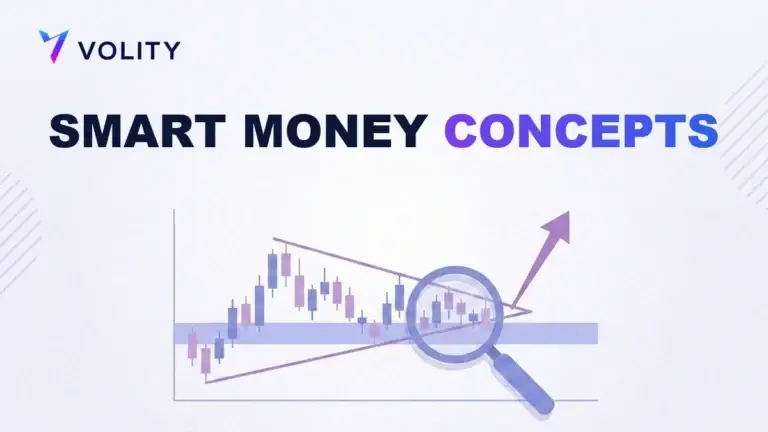 VOLITY

SMART MONEY CONCEPTS